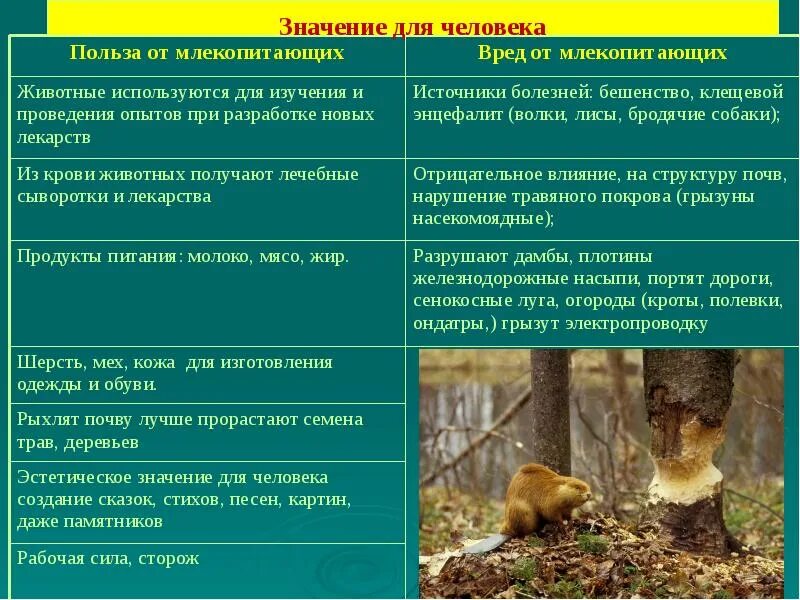 Значение для человека

| Польза от млекопитающих | Вред от млекопитающих |
|---|---|
| Животные используются для изучения и проведения опытов при разработке новых лекарств | Источники болезней: бешенство, клещевой энцефалит (волки, лисы, бродячие собаки); |
| Из крови животных получают лечебные сыворотки и лекарства | Отрицательное влияние, на структуру почв, нарушение травяного покрова (грызуны насекомоядные); |
| Продукты питания: молоко, мясо, жир. | Разрушают дамбы, плотины железнодорожные насыпи, портят дороги, сенокосные луга, огороды (кроты, полевки, ондатры,) грызут электропроводку |
| Шерсть, мех, кожа для изготовления одежды и обуви. | |
| Рыхлят почву лучше прорастают семена трав, деревьев | |
| Эстетическое значение для человека создание сказок, стихов, песен, картин, даже памятников | |
| Рабочая сила, сторож | |